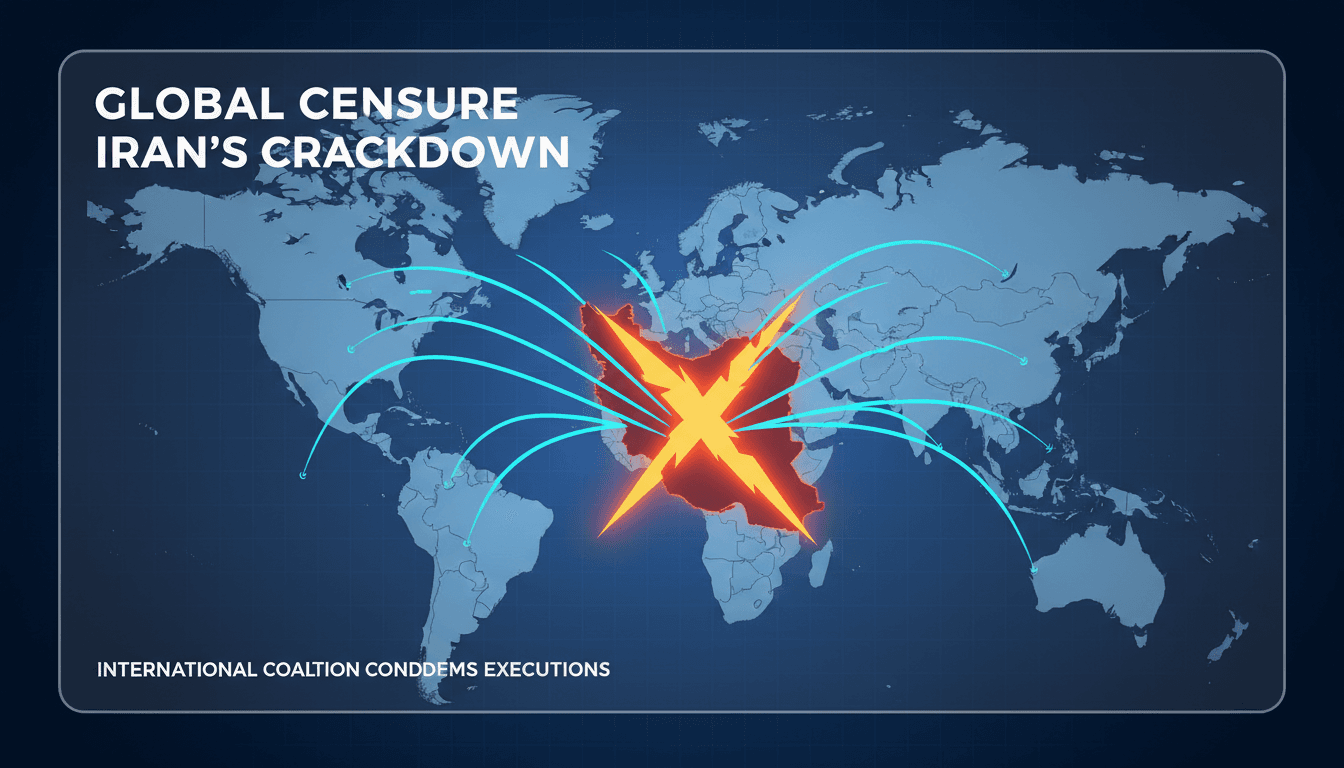 GLOBAL CENSURE
IRAN'S CRACKDOWN

INTERNATIONAL COALTION CONDDEMS EXECUTIONS